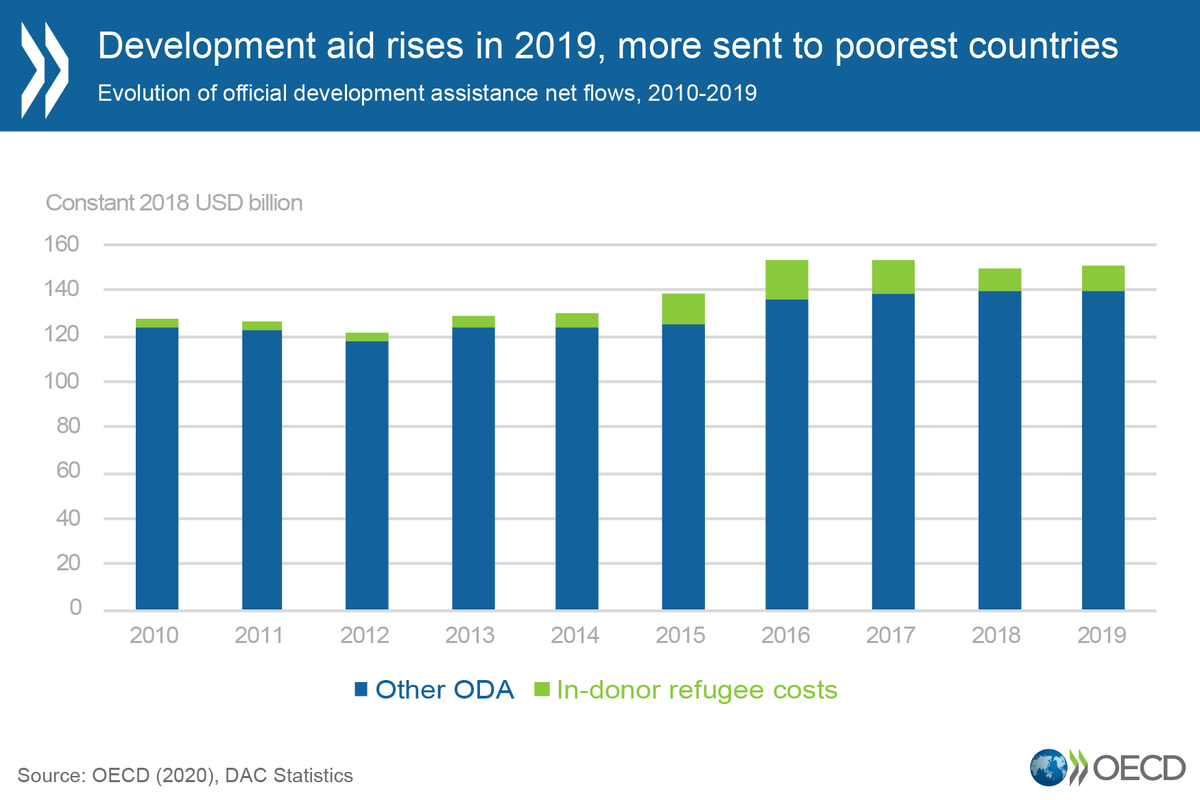 Development aid rises in 2019, more sent to poorest countries
Evolution of official development assistance net flows, 2010-2019

Constant 2018 USD billion

160
140
120
100
80
60
40
20
0

2010 2011 2012 2013 2014 2015 2016 2017 2018 2019

Other ODA In-donor refugee costs

Source: OECD (2020), DAC Statistics

OECD